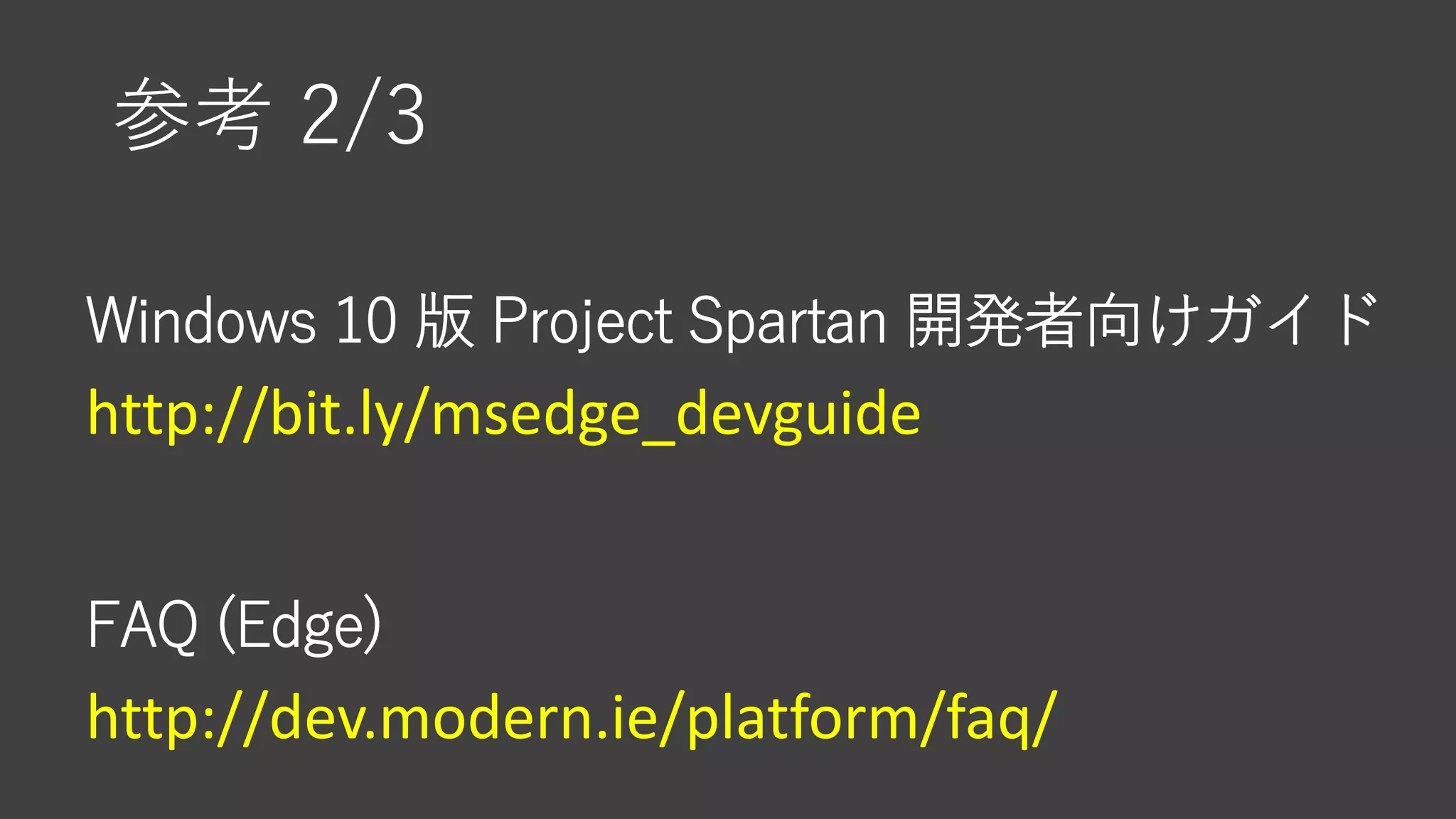 参考 2/3

Windows 10 版 Project Spartan 開発者向けガイド
http://bit.ly/msedge_devguide

FAQ (Edge)
http://dev.modern.ie/platform/faq/